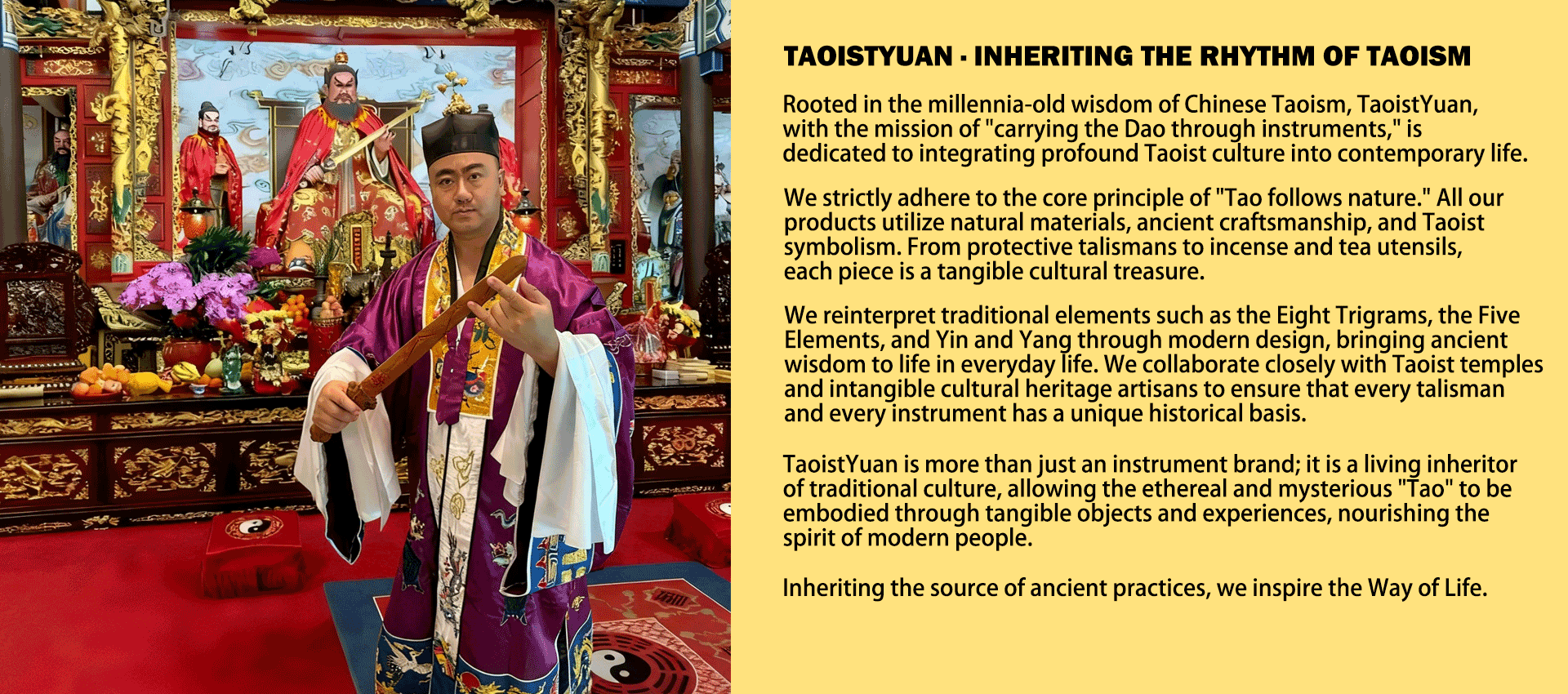 TAOISTYUAN · INHERITING THE RHYTHM OF TAOISM

Rooted in the millennia-old wisdom of Chinese Taoism, TaoistYuan, with the mission of "carrying the Dao through instruments," is dedicated to integrating profound Taoist culture into contemporary life.

We strictly adhere to the core principle of "Tao follows nature." All our products utilize natural materials, ancient craftsmanship, and Taoist symbolism. From protective talismans to incense and tea utensils, each piece is a tangible cultural treasure.

We reinterpret traditional elements such as the Eight Trigrams, the Five Elements, and Yin and Yang through modern design, bringing ancient wisdom to life in everyday life. We collaborate closely with Taoist temples and intangible cultural heritage artisans to ensure that every talisman and every instrument has a unique historical basis.

TaoistYuan is more than just an instrument brand; it is a living inheritor of traditional culture, allowing the ethereal and mysterious "Tao" to be embodied through tangible objects and experiences, nourishing the spirit of modern people.

Inheriting the source of ancient practices, we inspire the Way of Life.